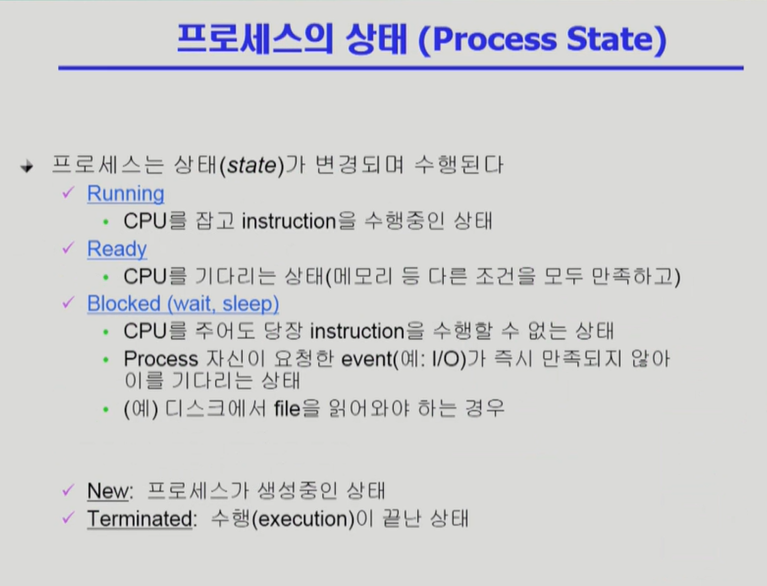 프로세스의 상태 (Process State)

프로세스는 상태(state)가 변경되며 수행된다

✓ Running
• CPU를 잡고 instruction을 수행중인 상태

✓ Ready
• CPU를 기다리는 상태(메모리 등 다른 조건을 모두 만족하고)

✓ Blocked (wait, sleep)
• CPU를 주어도 당장 instruction을 수행할 수 없는 상태
• Process 자신이 요청한 event(예: I/O)가 즉시 만족되지 않아 이를 기다리는 상태
• (예) 디스크에서 file을 읽어와야 하는 경우

✓ New: 프로세스가 생성중인 상태
✓ Terminated: 수행(execution)이 끝난 상태